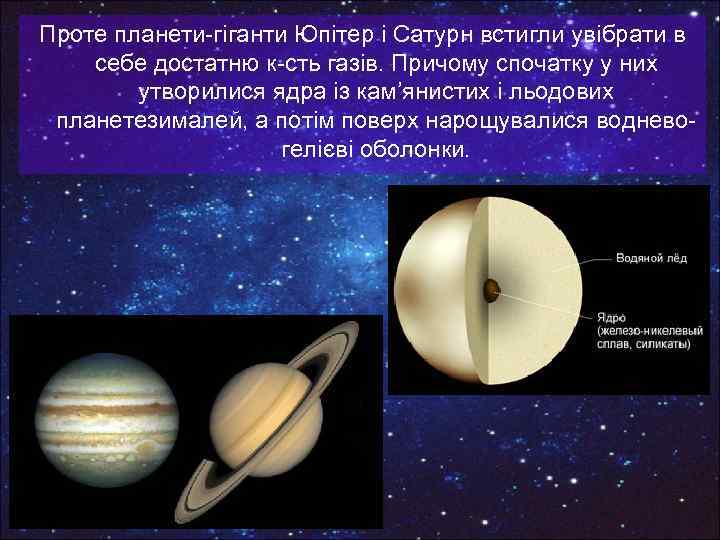 Проте планети-гіганти Юпітер і Сатурн встигли увібрати в себе достатню к-сть газів. Причому спочатку у них утворилися ядра із кам’янистих і льодових планетезималей, а потім поверх нарощувалися водневогелієві оболонки.

Водяной лёд

Ядро (железо-никелевый сплав, силикаты)